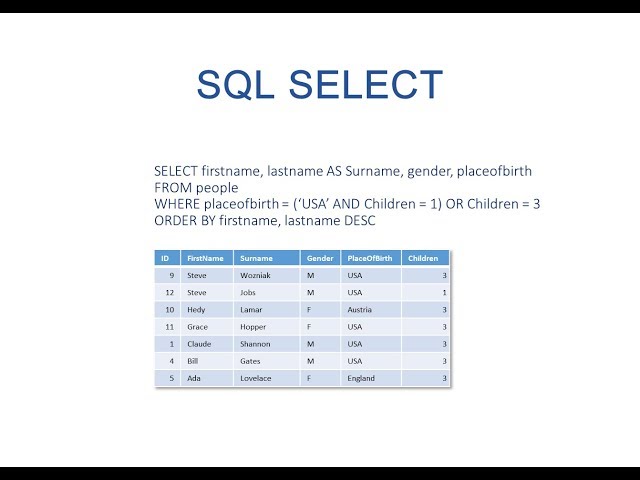 SQL SELECT

SELECT firstname, lastname AS Surname, gender, placeofbirth
FROM people
WHERE placeofbirth = (‘USA’ AND Children = 1) OR Children = 3
ORDER BY firstname, lastname DESC

| ID | FirstName | Surname | Gender | PlaceOfBirth | Children |
|---|---|---|---|---|---|
| 9 | Steve | Wozniak | M | USA | 3 |
| 12 | Steve | Jobs | M | USA | 1 |
| 10 | Hedy | Lamar | F | Austria | 3 |
| 11 | Grace | Hopper | F | USA | 3 |
| 1 | Claude | Shannon | M | USA | 3 |
| 4 | Bill | Gates | M | USA | 3 |
| 5 | Ada | Lovelace | F | England | 3 |